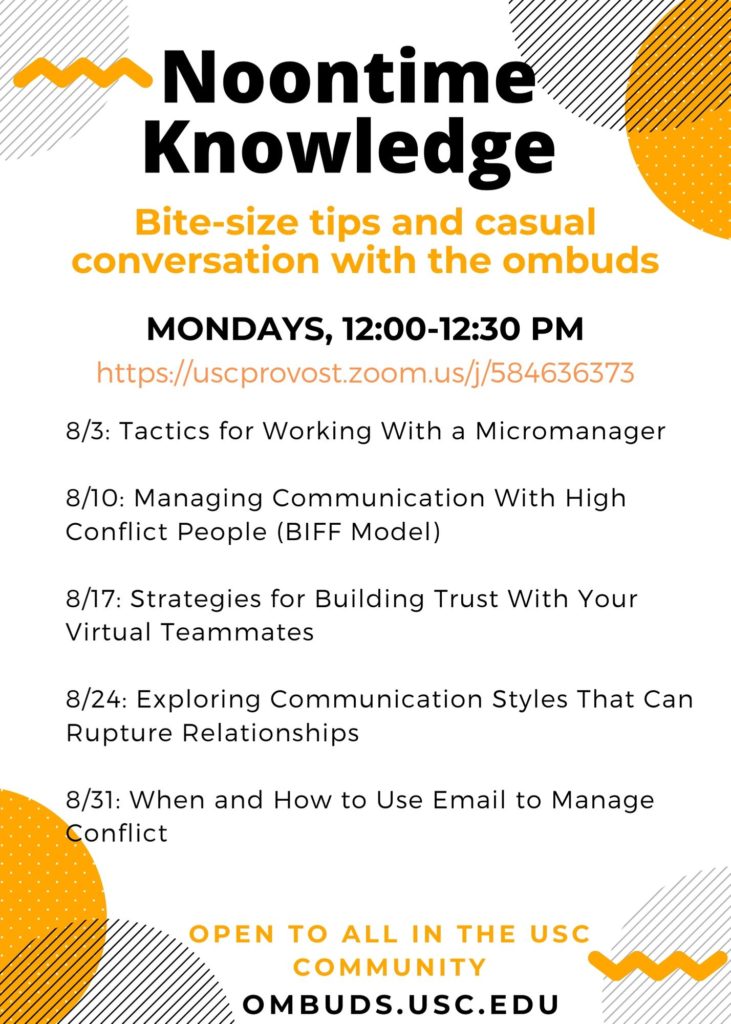 Noontime Knowledge

Bite-size tips and casual conversation with the ombuds

MONDAYS, 12:00-12:30 PM

https://uscprovost.zoom.us/j/584636373

8/3: Tactics for Working With a Micromanager

8/10: Managing Communication With High Conflict People (BIFF Model)

8/17: Strategies for Building Trust With Your Virtual Teammates

8/24: Exploring Communication Styles That Can Rupture Relationships

8/31: When and How to Use Email to Manage Conflict

OPEN TO ALL IN THE USC COMMUNITY

OMBUDS.USC.EDU